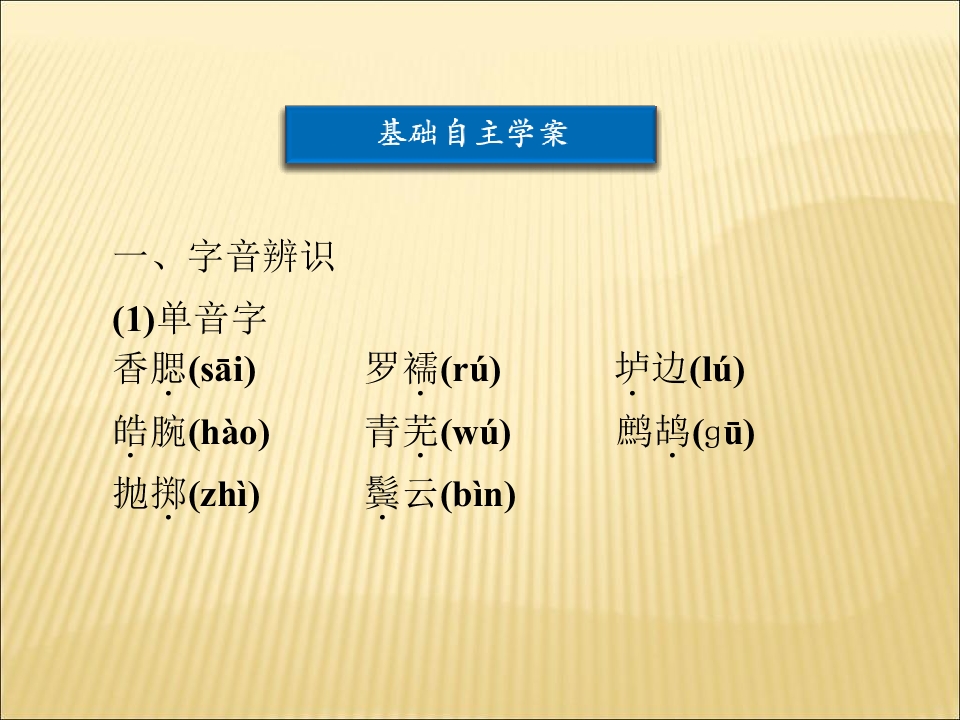 基础自主学案

一、字音辨识

(1)单音字

香腮(sāi) 罗襦(rú) 垆边(lú)

皓腕(hào) 青芜(wú) 鹧鸪(gū)

抛掷(zhì) 鬓云(bìn)